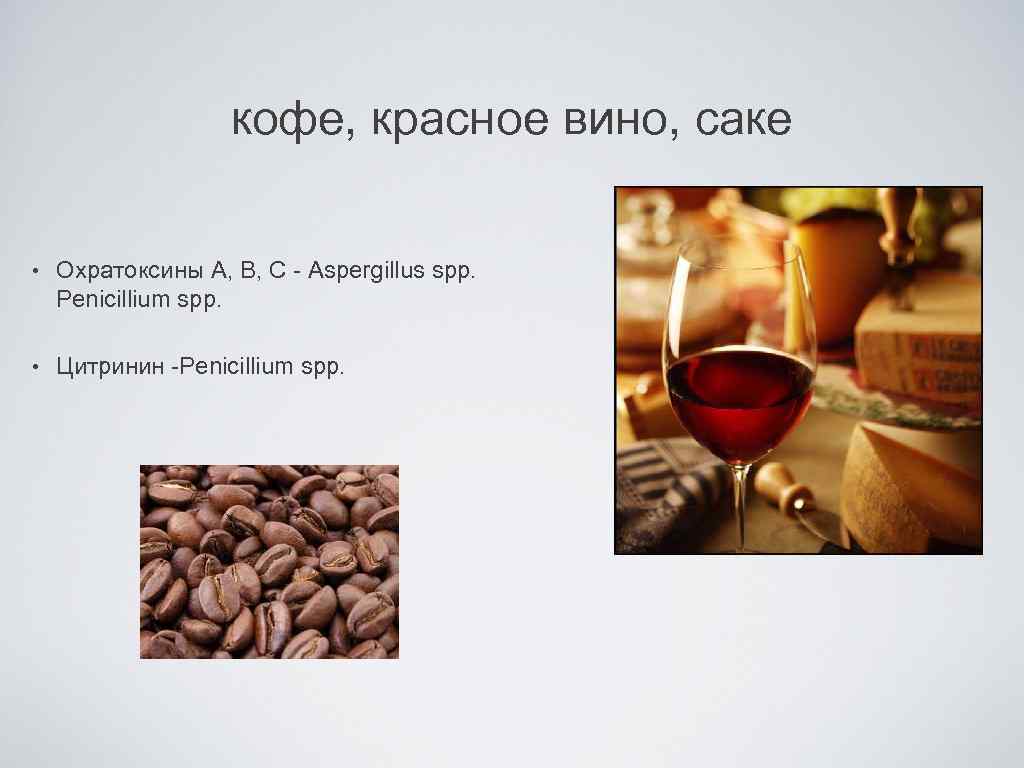 кофе, красное вино, саке

• Охратоксины А, В, С - Aspergillus spp. Penicillium spp.

• Цитринин -Penicillium spp.